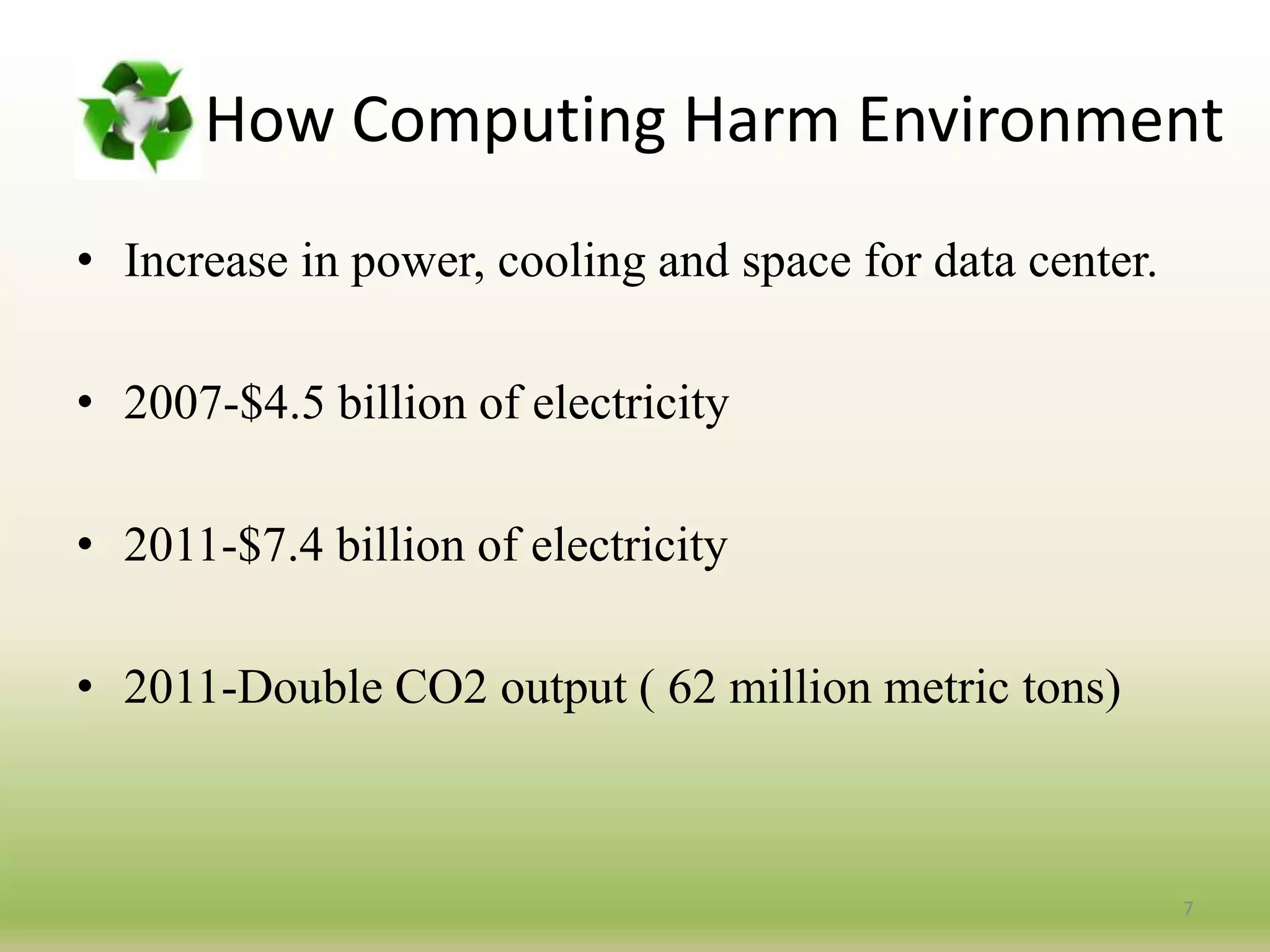 How Computing Harm Environment

• Increase in power, cooling and space for data center.

• 2007-\$4.5 billion of electricity

• 2011-\$7.4 billion of electricity

• 2011-Double CO2 output ( 62 million metric tons)

7